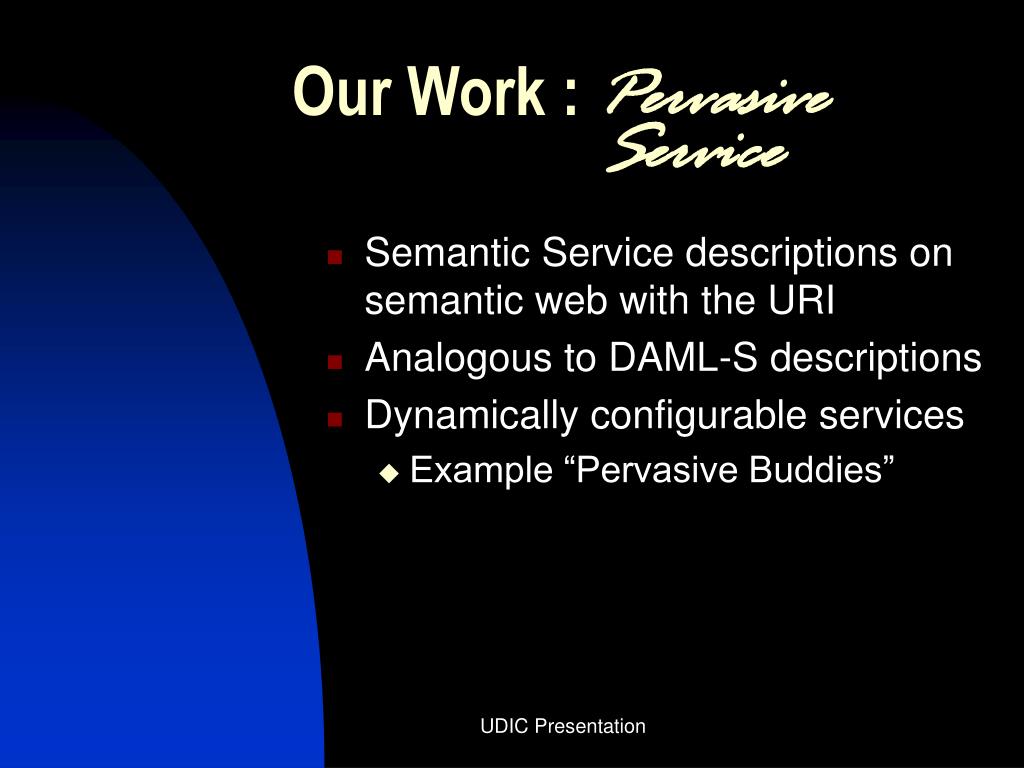 Our Work : Pervasive Service

Semantic Service descriptions on semantic web with the URI

Analogous to DAML-S descriptions

Dynamically configurable services

Example “Pervasive Buddies”

UDIC Presentation